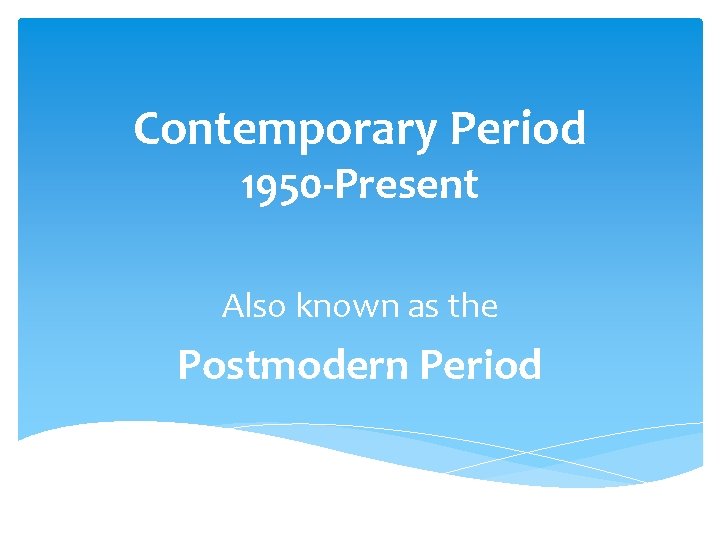 Contemporary Period
1950-Present

Also known as the

Postmodern Period